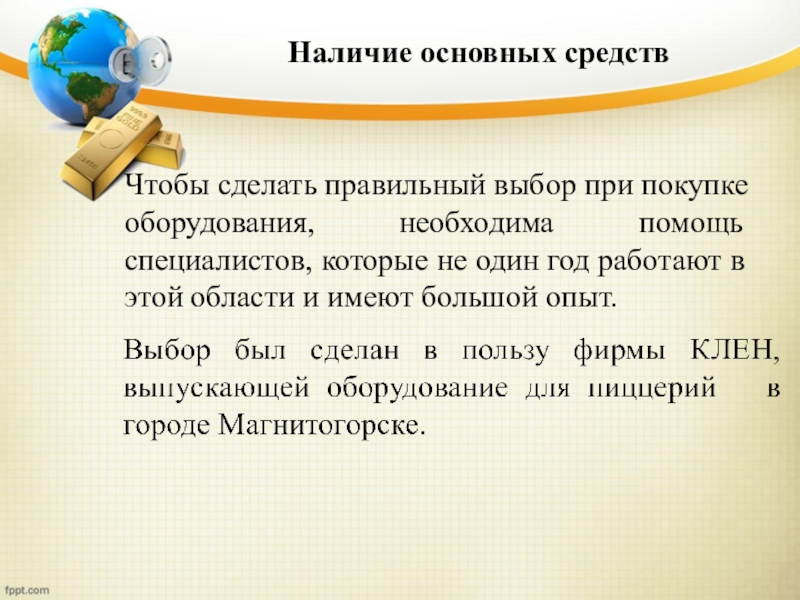 Наличие основных средств

Чтобы сделать правильный выбор при покупке оборудования, необходима помощь специалистов, которые не один год работают в этой области и имеют большой опыт.

Выбор был сделан в пользу фирмы КЛЕН, выпускающей оборудование для пиццерий в городе Магнитогорске.

fppt.com